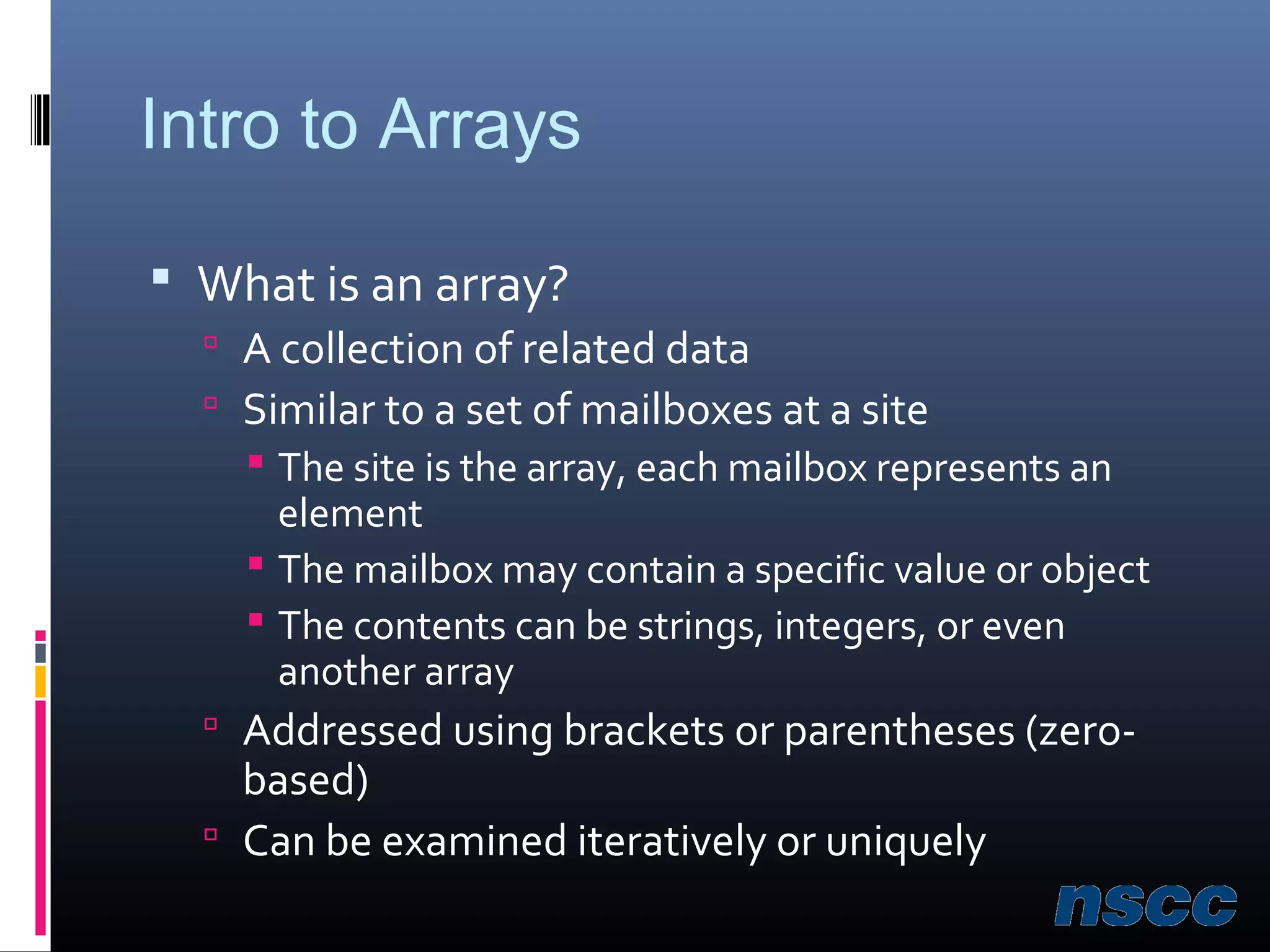 Intro to Arrays

What is an array?

A collection of related data

Similar to a set of mailboxes at a site

The site is the array, each mailbox represents an element

The mailbox may contain a specific value or object

The contents can be strings, integers, or even another array

Addressed using brackets or parentheses (zero-based)

Can be examined iteratively or uniquely

nscc